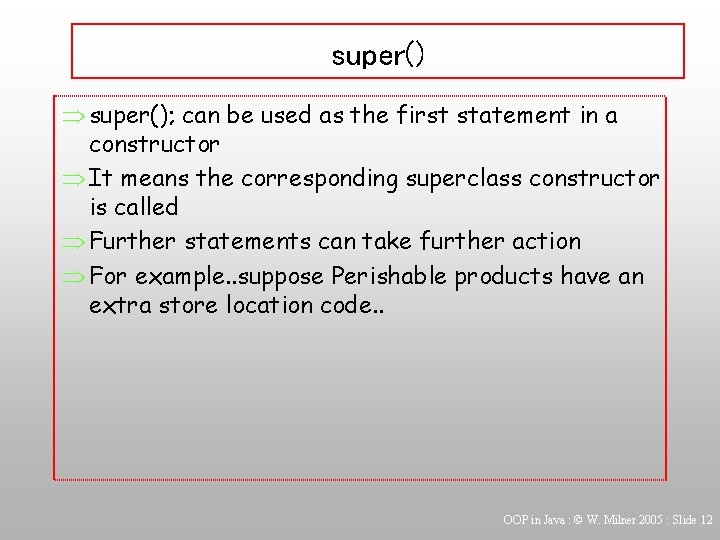 super()

⇒ super(); can be used as the first statement in a constructor

⇒ It means the corresponding superclass constructor is called

⇒ Further statements can take further action

⇒ For example..suppose Perishable products have an extra store location code..

OOP in Java : © W. Milner 2005 : Slide 12